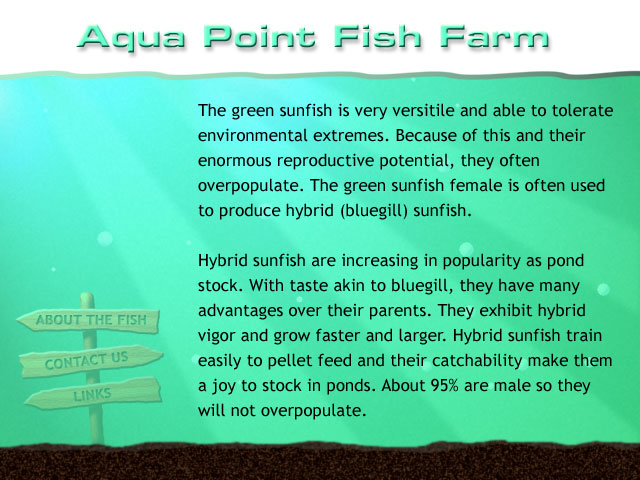 Aqua Point Fish Farm

The green sunfish is very versitile and able to tolerate environmental extremes. Because of this and their enormous reproductive potential, they often overpopulate. The green sunfish female is often used to produce hybrid (bluegill) sunfish.

Hybrid sunfish are increasing in popularity as pond stock. With taste akin to bluegill, they have many advantages over their parents. They exhibit hybrid vigor and grow faster and larger. Hybrid sunfish train easily to pellet feed and their catchability make them a joy to stock in ponds. About 95% are male so they will not overpopulate.

ABOUT THE FISH
CONTACT US
LINKS